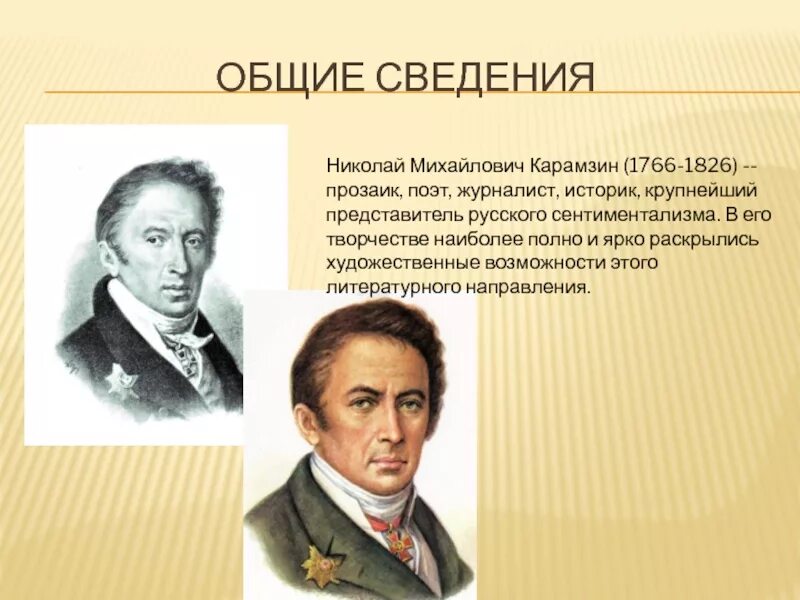 ОБЩИЕ СВЕДЕНИЯ

Николай Михайлович Карамзин (1766-1826) -- прозаик, поэт, журналист, историк, крупнейший представитель русского сентиментализма. В его творчестве наиболее полно и ярко раскрылись художественные возможности этого литературного направления.